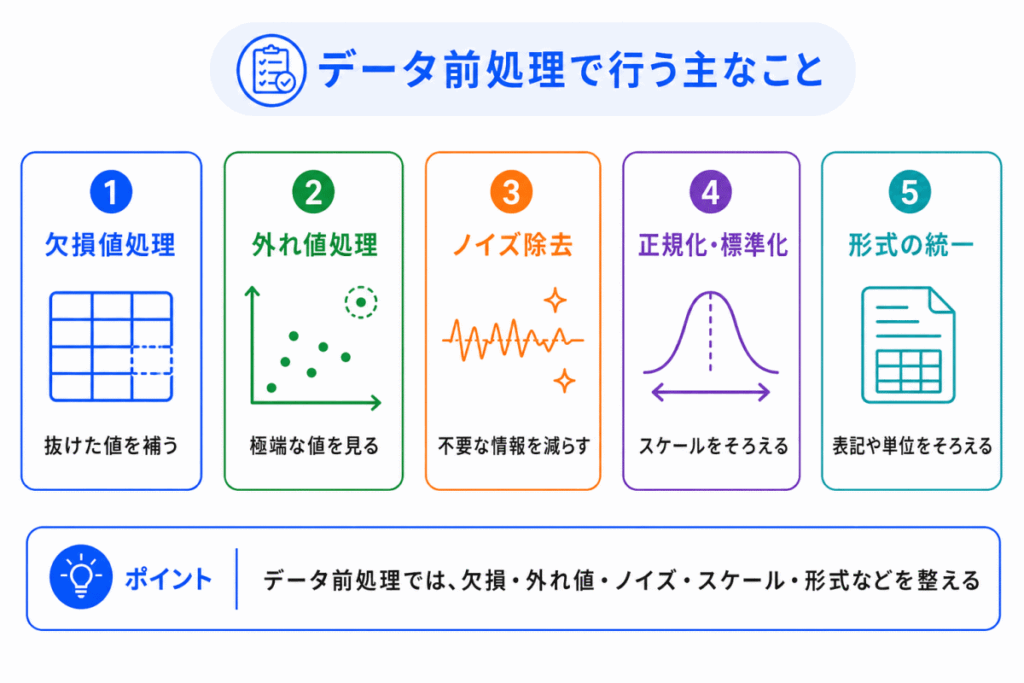 データ前処理で行う主なこと

1
欠損値処理
抜けた値を補う

2
外れ値処理
極端な値を見る

3
ノイズ除去
不要な情報を減らす

4
正規化・標準化
スケールをそろえる

5
形式の統一
表記や単位をそろえる

ポイント
データ前処理では、欠損・外れ値・ノイズ・スケール・形式などを整える